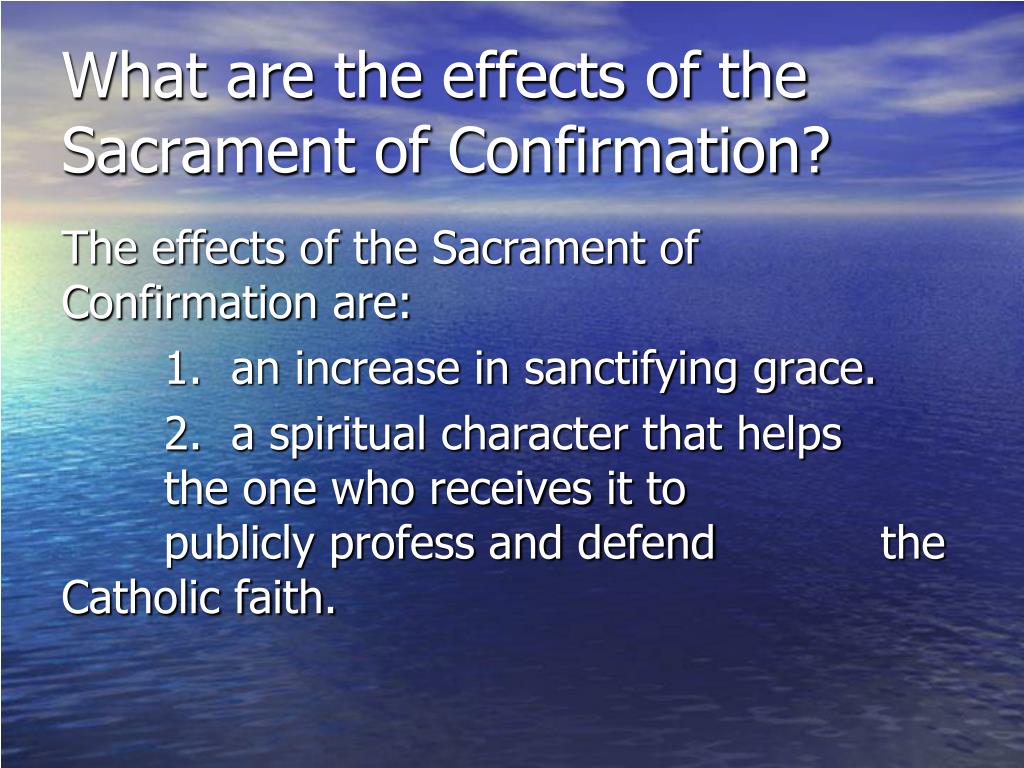 What are the effects of the Sacrament of Confirmation?

The effects of the Sacrament of Confirmation are:

1. an increase in sanctifying grace.

2. a spiritual character that helps the one who receives it to publicly profess and defend the Catholic faith.